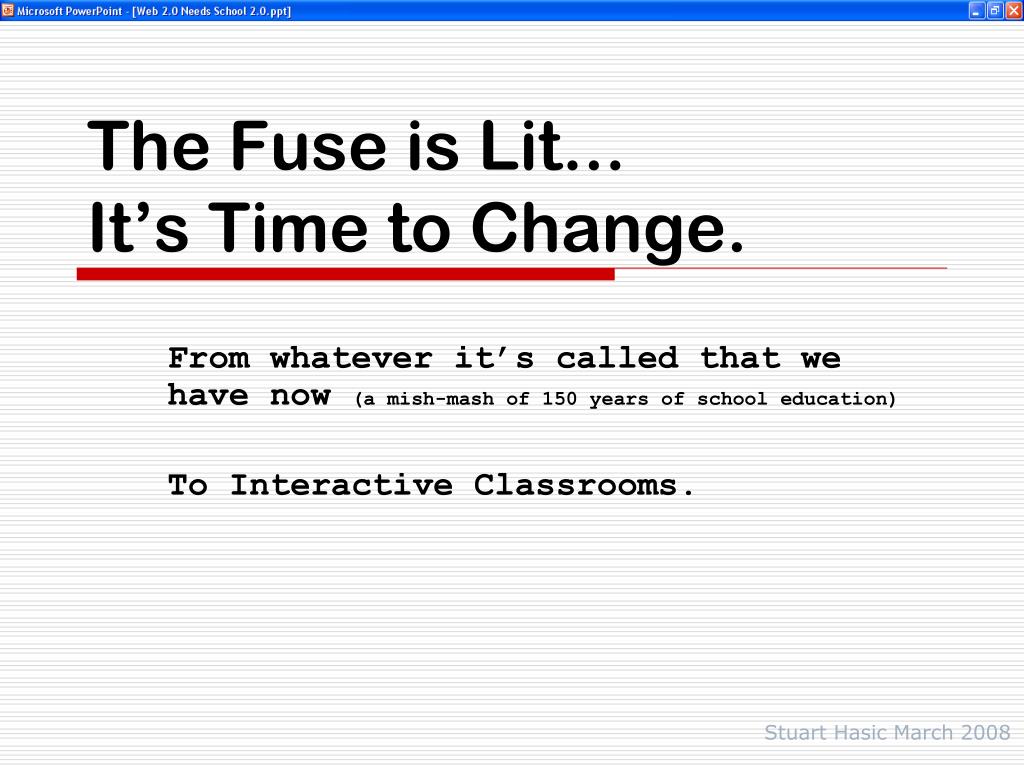 Microsoft PowerPoint - [Web 2.0 Needs School 2.0.ppt]

The Fuse is Lit…
It’s Time to Change.

From whatever it’s called that we have now (a mish-mash of 150 years of school education)

To Interactive Classrooms.

Stuart Hasic March 2008